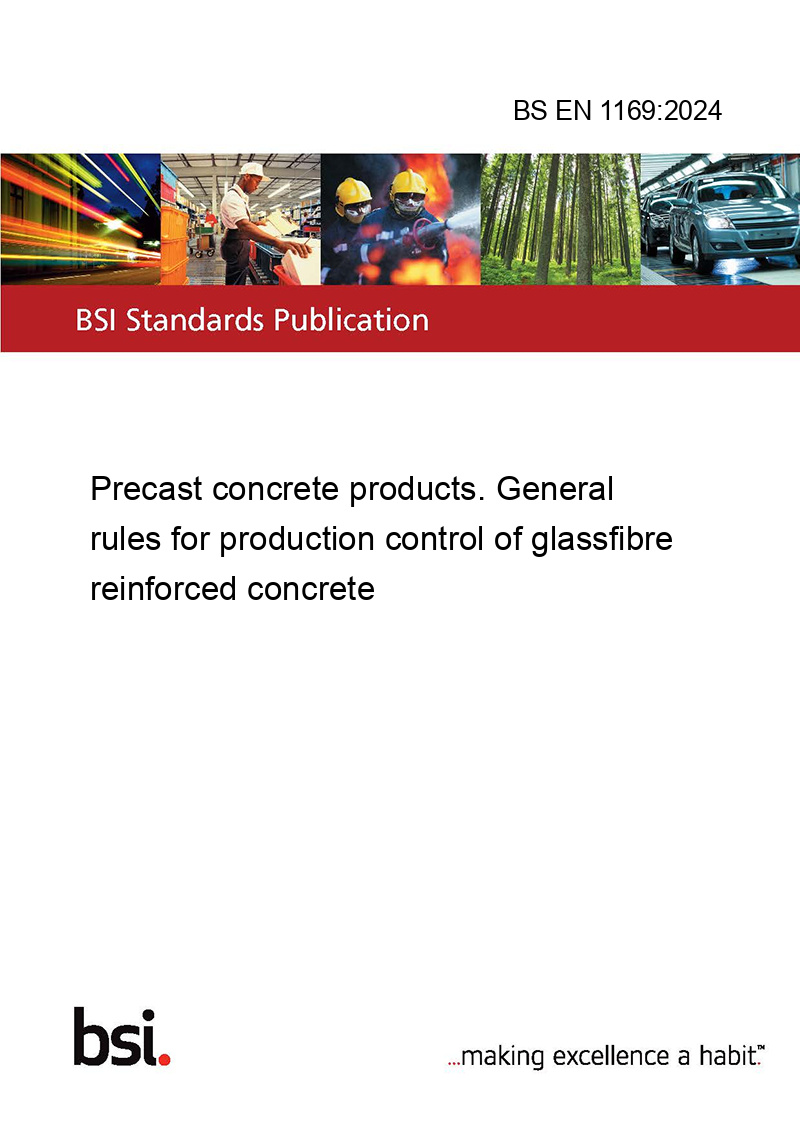 BS EN 1169:2024

BSI Standards Publication

Precast concrete products. General rules for production control of glassfibre reinforced concrete

bsi.

...making excellence a habit.™